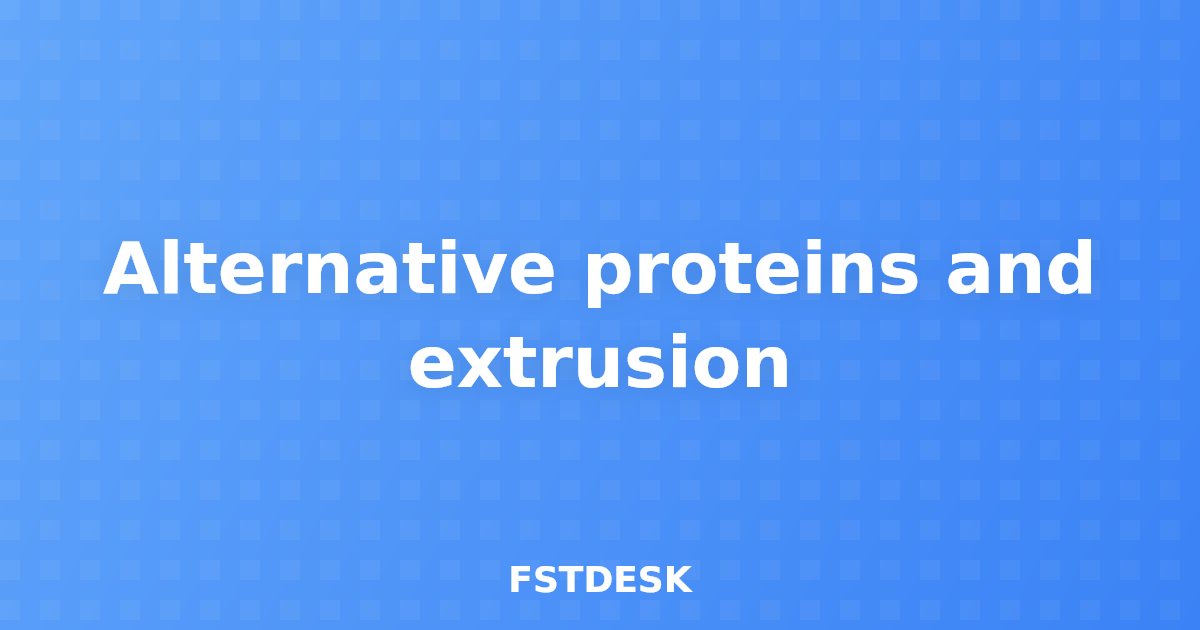 Alternative proteins and extrusion

FSTDESK